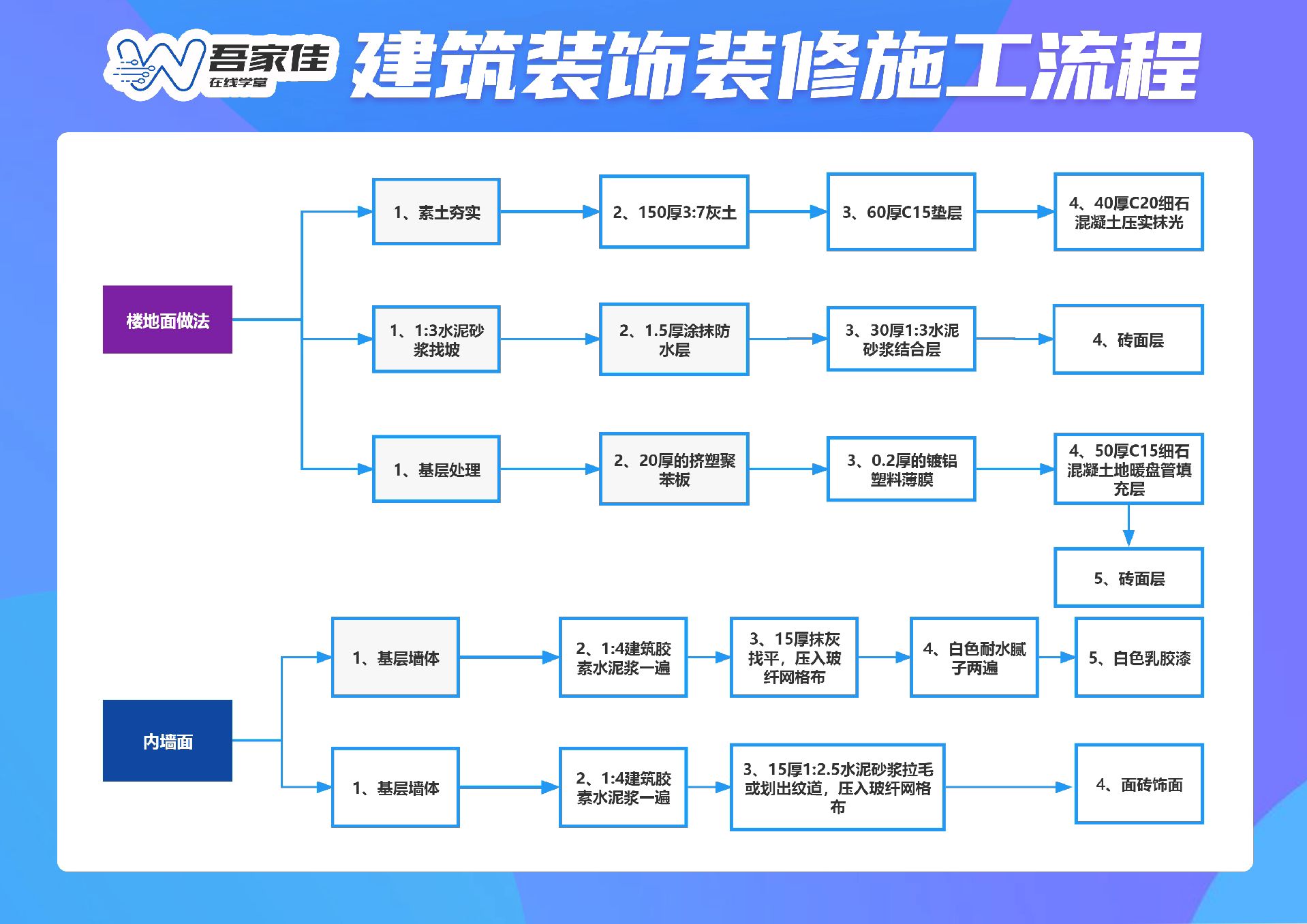 吾家佳
在线学堂
建筑装饰装修施工流程

楼地面做法

1、素土夯实
2、150厚3:7灰土
3、60厚C15垫层
4、40厚C20细石混凝土压实抹光

1、1:3水泥砂浆找坡
2、1.5厚涂抹防水层
3、30厚1:3水泥砂浆结合层
4、砖面层

1、基层处理
2、20厚的挤塑聚苯板
3、0.2厚的镀铝塑料薄膜
4、50厚C15细石混凝土地暖盘管填充层
5、砖面层

内墙面

1、基层墙体
2、1:4建筑胶素水泥浆一遍
3、15厚抹灰找平，压入玻纤网格布
4、白色耐水腻子两遍
5、白色乳胶漆

1、基层墙体
2、1:4建筑胶素水泥浆一遍
3、15厚1:2.5水泥砂浆拉毛或划出纹道，压入玻纤网格布
4、面砖饰面